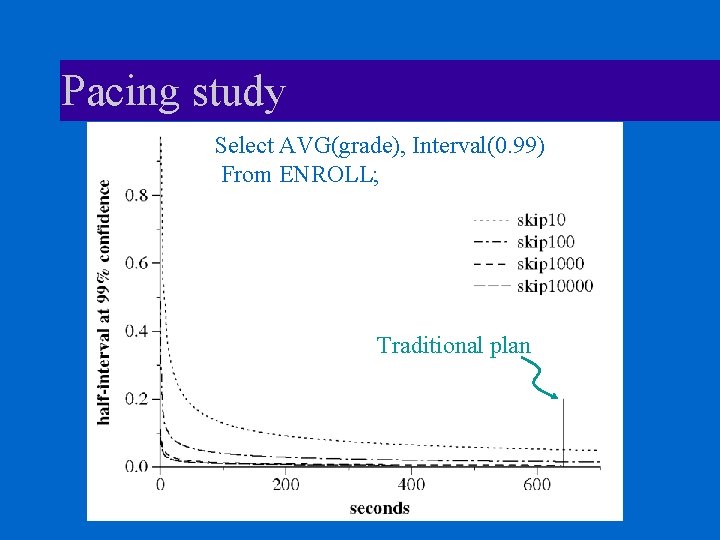 Pacing study

Select AVG(grade), Interval(0.99)
From ENROLL;

half-interval at 99% confidence

0.8
0.6
0.4
0.2
0.0

skip10
skip100
skip1000
skip10000

Traditional plan

0
200
400
600

seconds